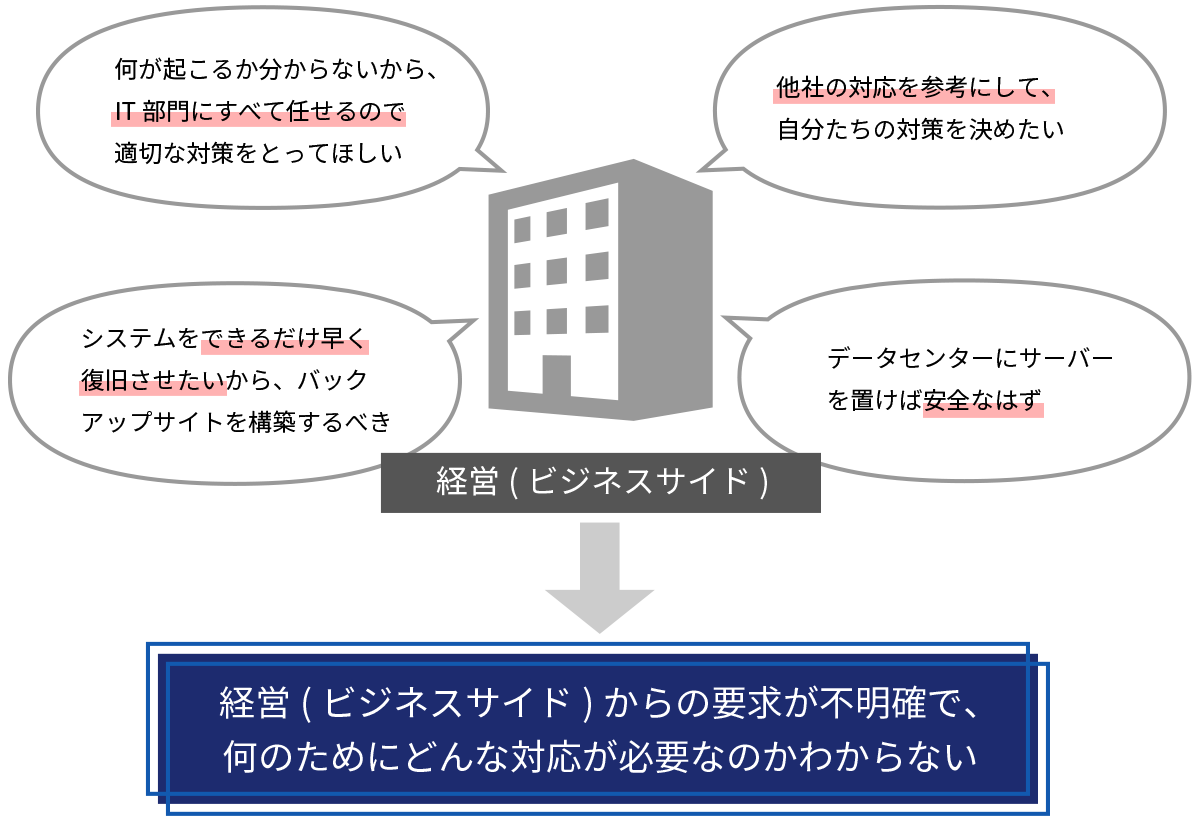 何が起こるか分からないから、IT 部門にすべて任せるので適切な対策をとってほしい

他社の対応を参考にして、自分たちの対策を決めたい

システムをできるだけ早く復旧させたいから、バックアップサイトを構築するべき

データセンターにサーバーを置けば安全なはず

経営 ( ビジネスサイド )

経営 ( ビジネスサイド ) からの要求が不明確で、何のためにどんな対応が必要なのかわからない